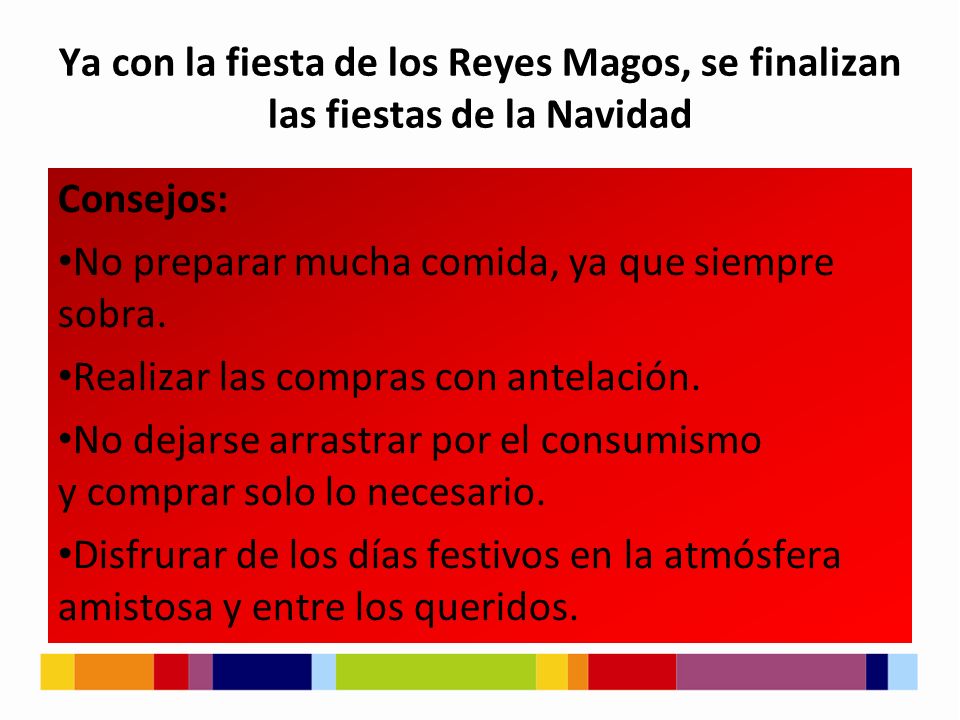 Ya con la fiesta de los Reyes Magos, se finalizan las fiestas de la Navidad

Consejos:

•No preparar mucha comida, ya que siempre sobra.

•Realizar las compras con antelación.

•No dejarse arrastrar por el consumismo y comprar solo lo necesario.

•Disfrurar de los días festivos en la atmósfera amistosa y entre los queridos.